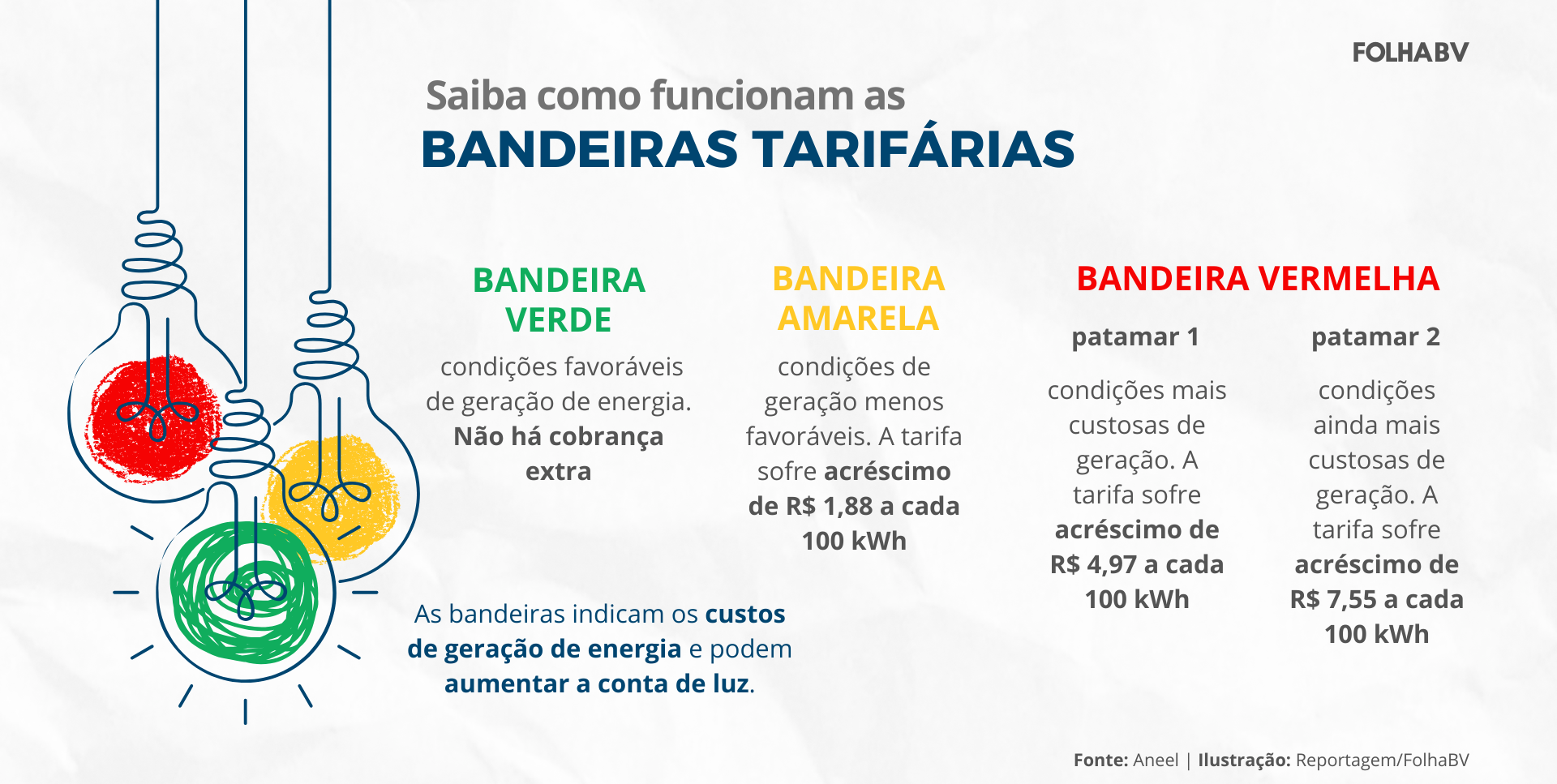 FOLHABV

Saiba como funcionam as
BANDEIRAS TARIFÁRIAS

BANDEIRA VERDE

condições favoráveis de geração de energia. Não há cobrança extra

BANDEIRA AMARELA

condições de geração menos favoráveis. A tarifa sofre acréscimo de R$ 1,88 a cada 100 kWh

BANDEIRA VERMELHA

patamar 1

condições mais custosas de geração. A tarifa sofre acréscimo de R$ 4,97 a cada 100 kWh

patamar 2

condições ainda mais custosas de geração. A tarifa sofre acréscimo de R$ 7,55 a cada 100 kWh

As bandeiras indicam os custos de geração de energia e podem aumentar a conta de luz.

Fonte: Aneel | Ilustração: Reportagem/FolhaBV